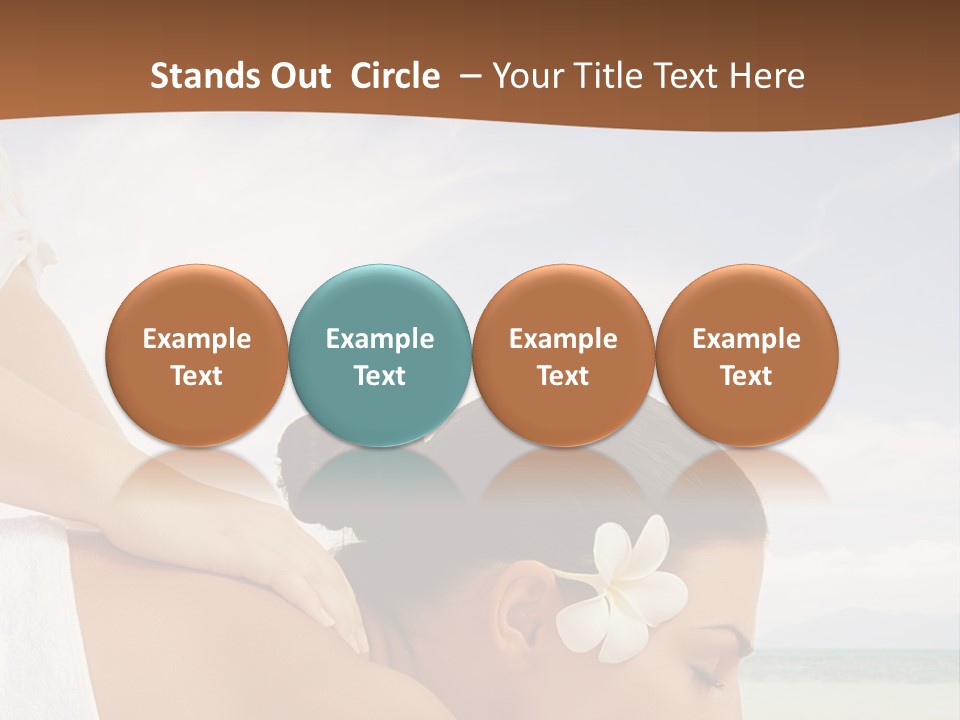 Stands Out Circle – Your Title Text Here

Example Text

Example Text

Example Text

Example Text